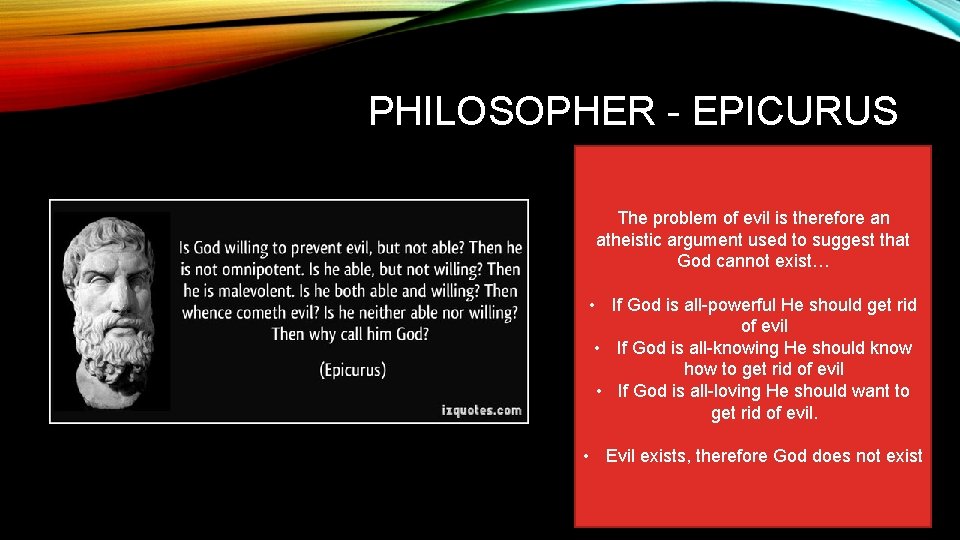 PHILOSOPHER - EPICURUS

Is God willing to prevent evil, but not able? Then he is not omnipotent. Is he able, but not willing? Then he is malevolent. Is he both able and willing? Then whence cometh evil? Is he neither able nor willing? Then why call him God?

(Epicurus)

izquotes.com

The problem of evil is therefore an atheistic argument used to suggest that God cannot exist…

• If God is all-powerful He should get rid of evil
• If God is all-knowing He should know how to get rid of evil
• If God is all-loving He should want to get rid of evil.

• Evil exists, therefore God does not exist